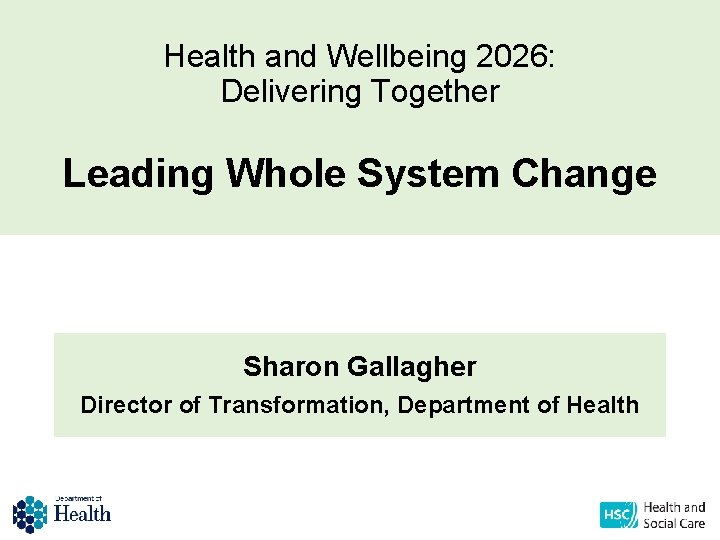 Health and Wellbeing 2026:
Delivering Together

Leading Whole System Change

Sharon Gallagher

Director of Transformation, Department of Health

Department of
Health

HSC Health and Social Care